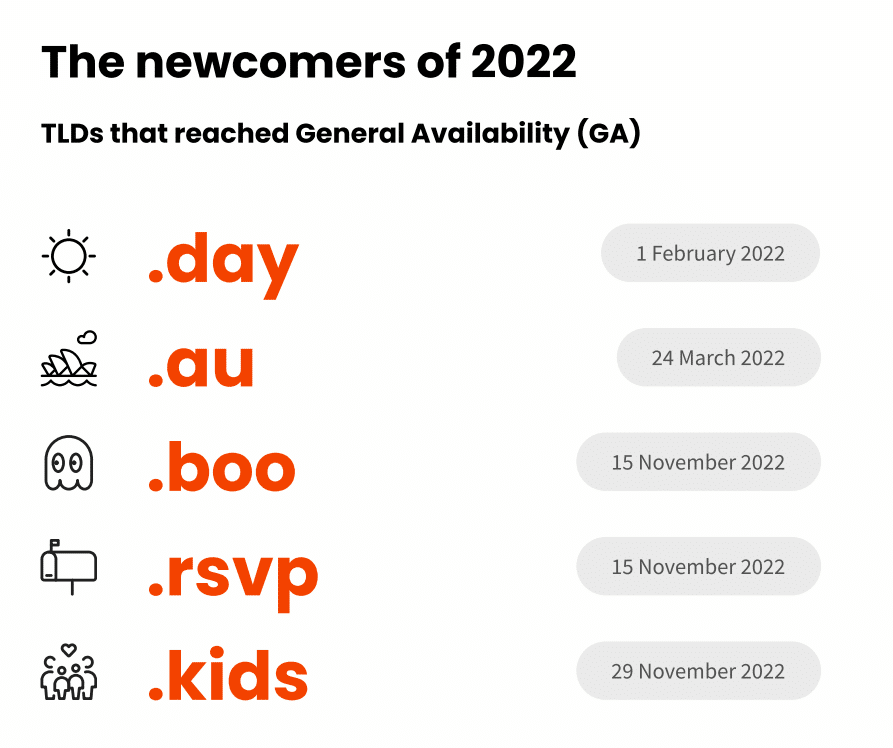 The newcomers of 2022

TLDs that reached General Availability (GA)

.day
1 February 2022

.au
24 March 2022

.boo
15 November 2022

.rsvp
15 November 2022

.kids
29 November 2022